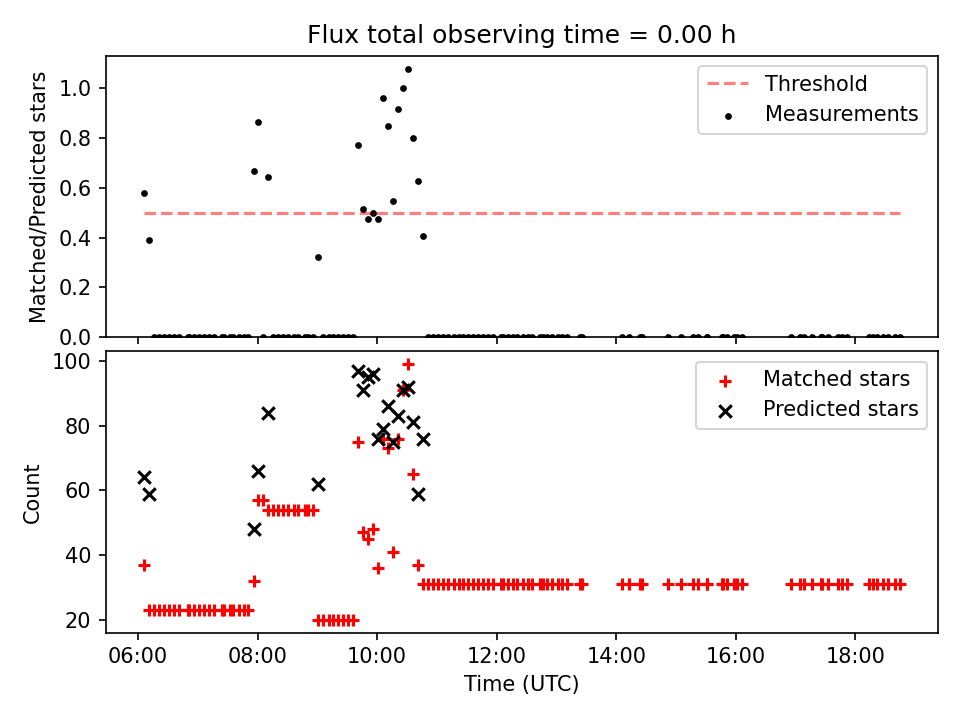 Flux total observing time = 0.00 h

Matched/Predicted stars

1.0
0.8
0.6
0.4
0.2
0.0

Threshold
Measurements

Count

100
80
60
40
20

Matched stars
Predicted stars

06:00
08:00
10:00
12:00
14:00
16:00
18:00

Time (UTC)